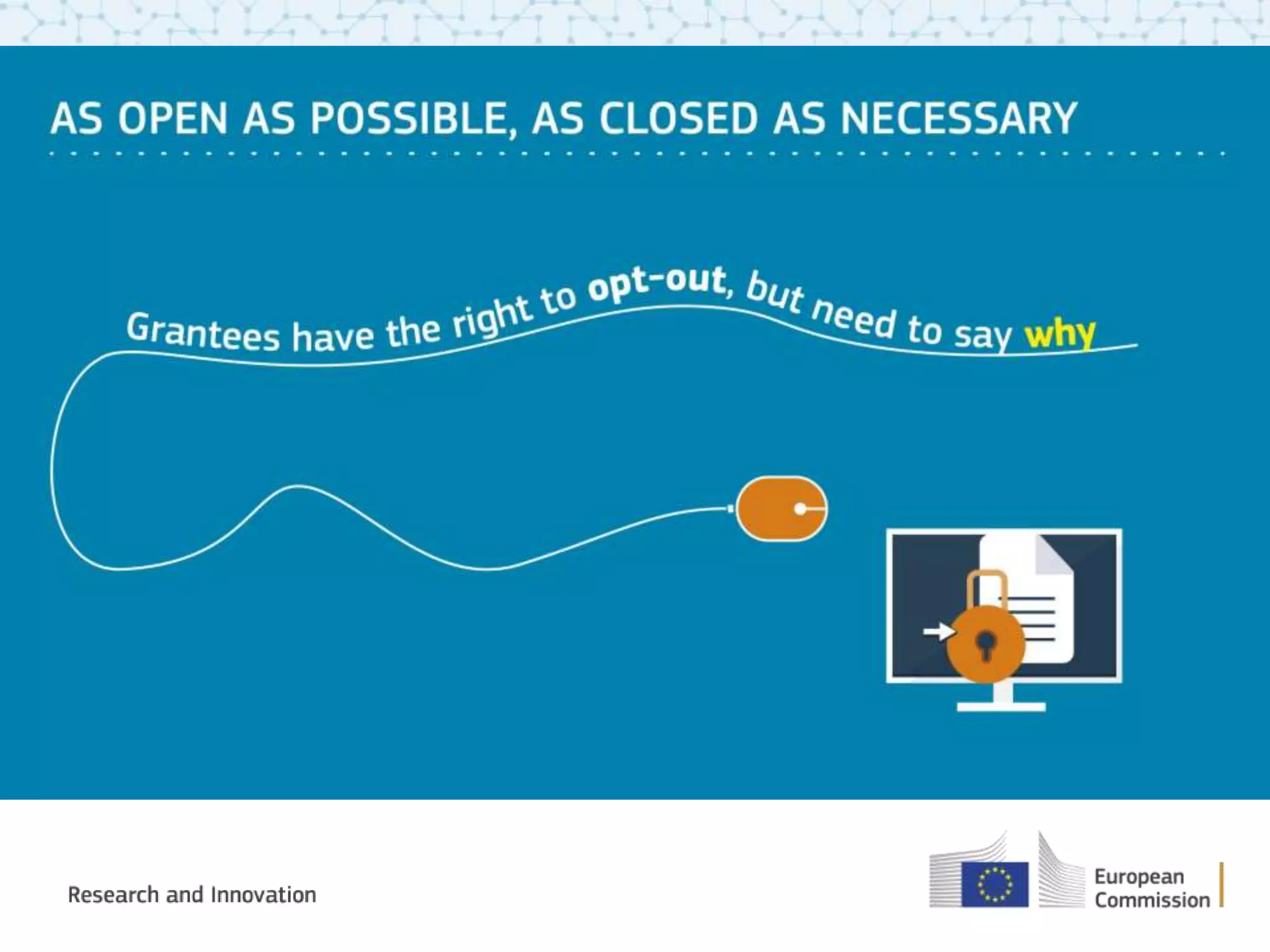 AS OPEN AS POSSIBLE, AS CLOSED AS NECESSARY

Grantees have the right to opt-out, but need to say why

Research and Innovation

European Commission